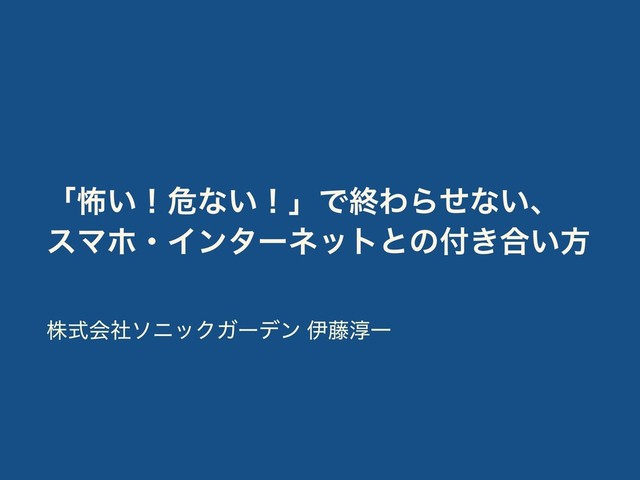 「怖い！危ない！」で終わらせない、
スマホ・インターネットとの付き合い方

株式会社ソニックガーデン 伊藤淳一